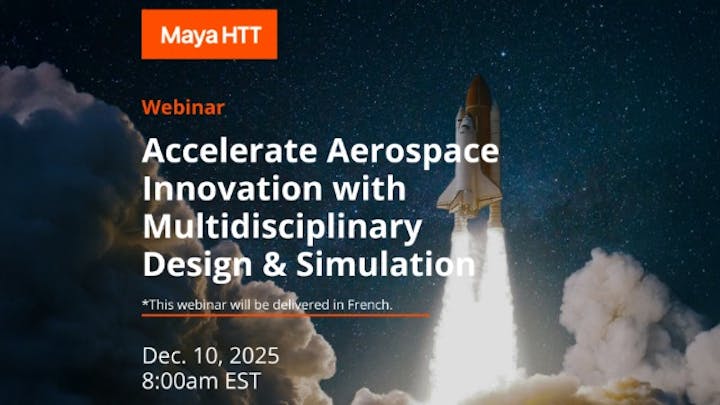 Maya HTT

Webinar

Accelerate Aerospace Innovation with Multidisciplinary Design & Simulation

*This webinar will be delivered in French.

Dec. 10, 2025
8:00am EST